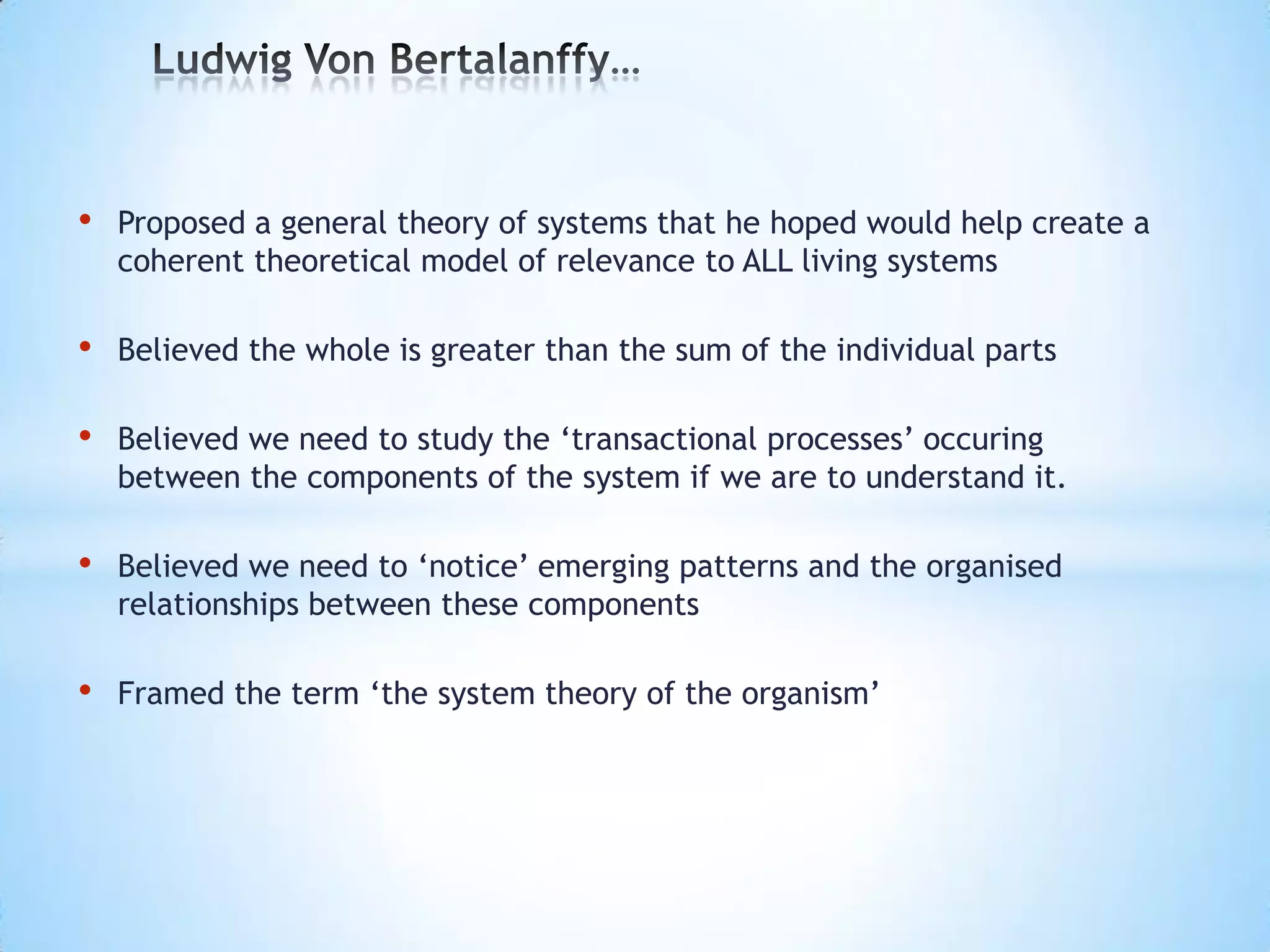 Ludwig Von Bertalanffy…

• Proposed a general theory of systems that he hoped would help create a coherent theoretical model of relevance to ALL living systems

• Believed the whole is greater than the sum of the individual parts

• Believed we need to study the ‘transactional processes’ occuring between the components of the system if we are to understand it.

• Believed we need to ‘notice’ emerging patterns and the organised relationships between these components

• Framed the term ‘the system theory of the organism’